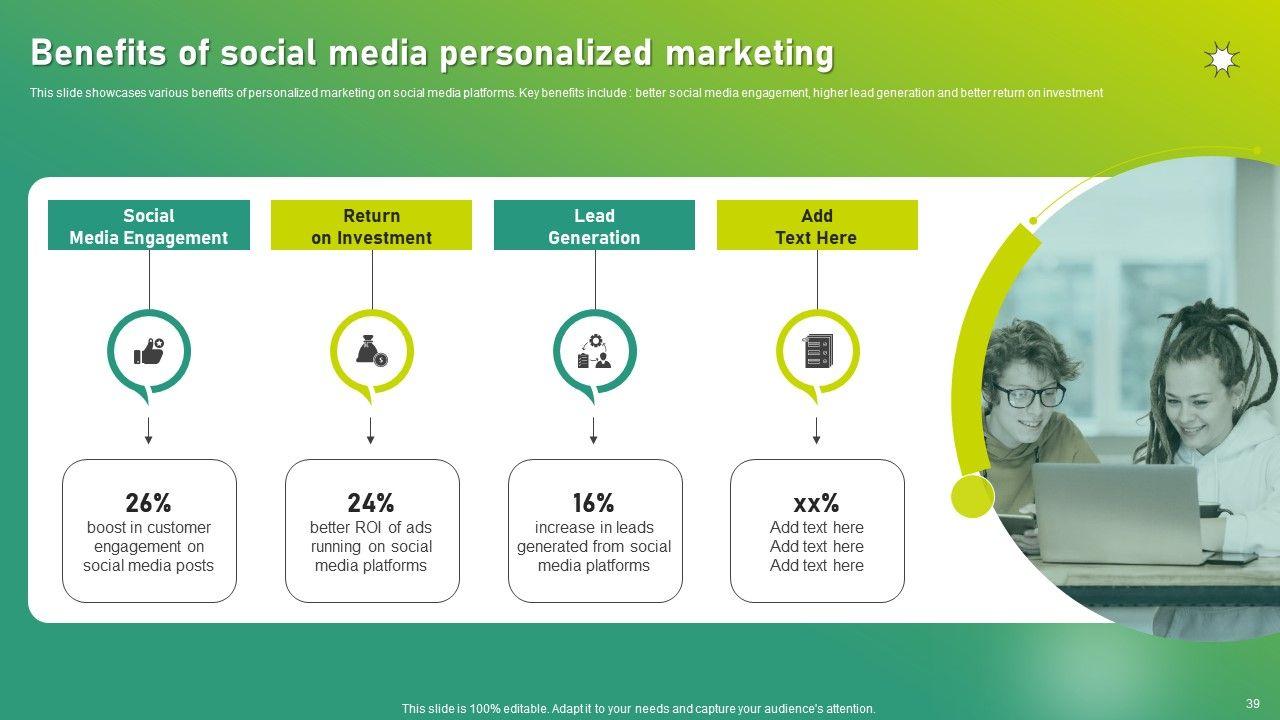 Benefits of social media personalized marketing

This slide showcases various benefits of personalized marketing on social media platforms. Key benefits include : better social media engagement, higher lead generation and better return on investment

Social Media Engagement

26%
boost in customer engagement on social media posts

Return on Investment

24%
better ROI of ads running on social media platforms

Lead Generation

16%
increase in leads generated from social media platforms

Add Text Here

xx%
Add text here
Add text here
Add text here

This slide is 100% editable. Adapt it to your needs and capture your audience's attention.

39